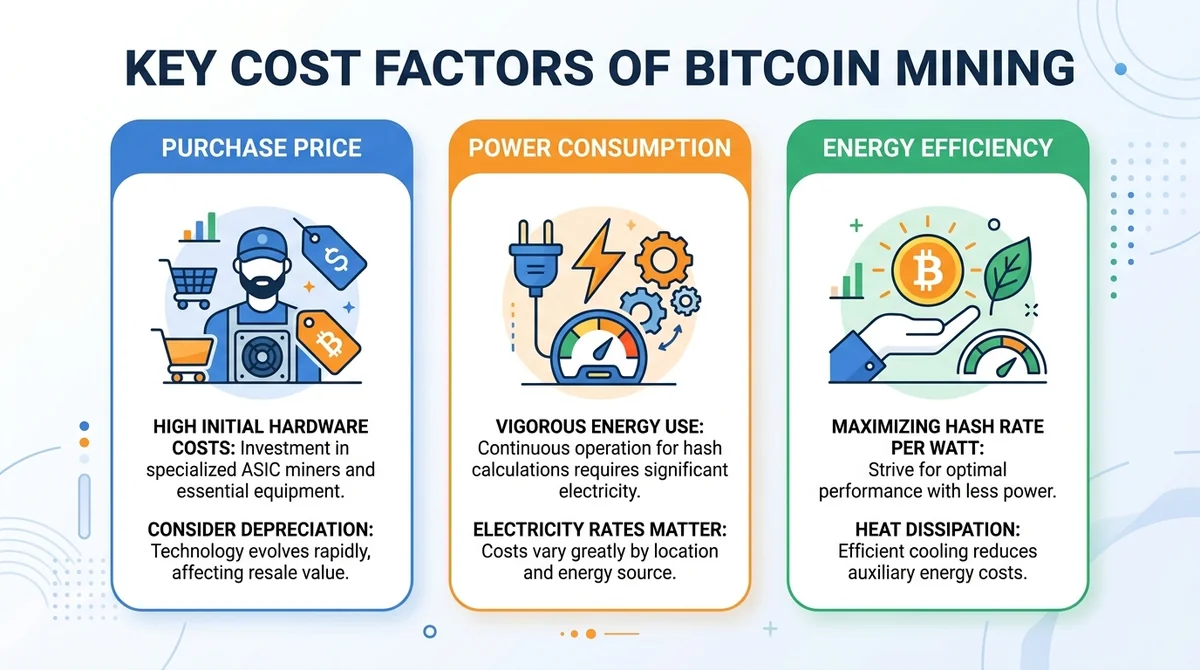 KEY COST FACTORS OF BITCOIN MINING

PURCHASE PRICE

$

HIGH INITIAL HARDWARE COSTS: Investment in specialized ASIC miners and essential equipment.

CONSIDER DEPRECIATION: Technology evolves rapidly, affecting resale value.

POWER CONSUMPTION

VIGOROUS ENERGY USE: Continuous operation for hash calculations requires significant electricity.

ELECTRICITY RATES MATTER: Costs vary greatly by location and energy source.

ENERGY EFFICIENCY

MAXIMIZING HASH RATE PER WATT: Strive for optimal performance with less power.

HEAT DISSIPATION: Efficient cooling reduces auxiliary energy costs.